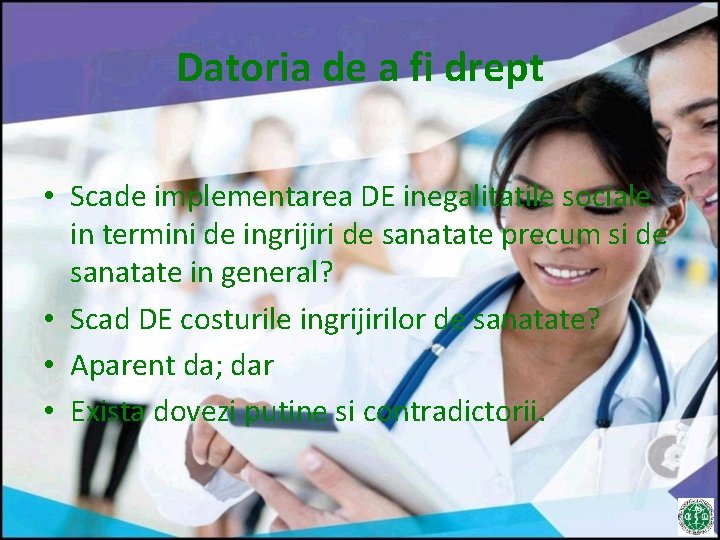 Datoria de a fi drept

• Scade implementarea DE inegalitatile sociale in termini de ingrijiri de sanatate precum si de sanatate in general?
• Scad DE costurile ingrijirilor de sanatate?
• Aparent da; dar
• Exista dovezi putine si contradictorii.